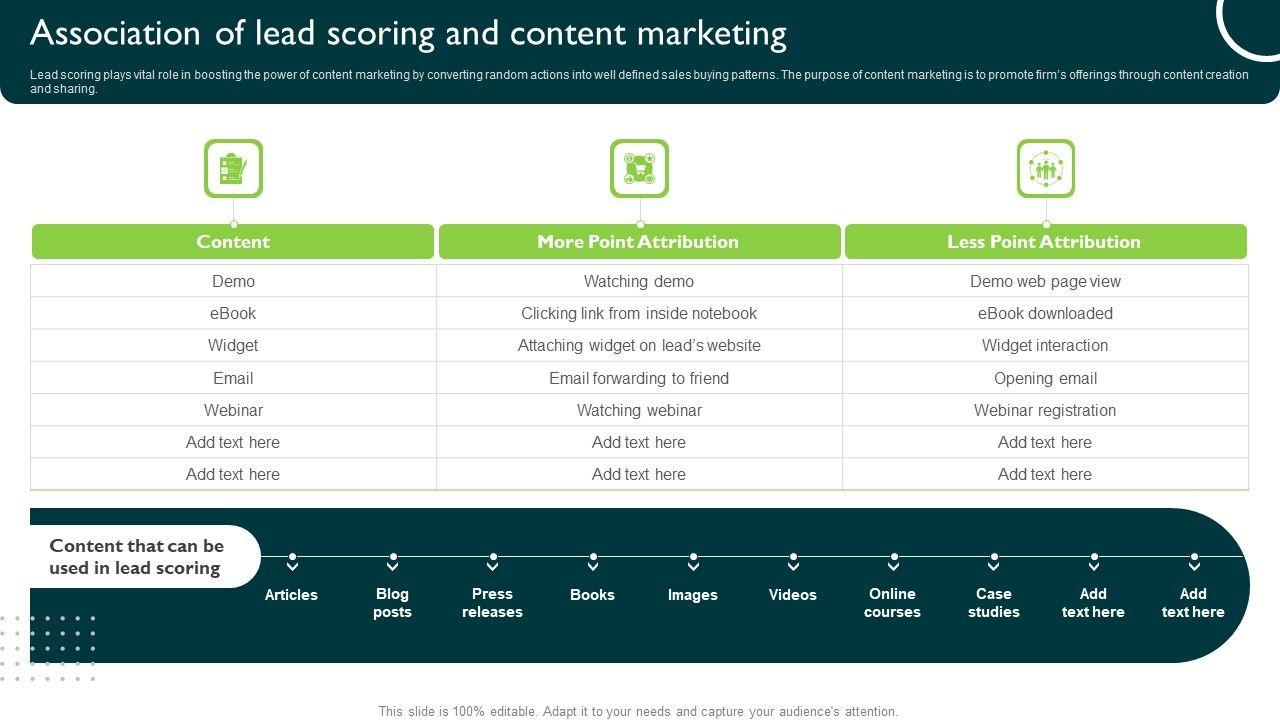 Association of lead scoring and content marketing

Lead scoring plays vital role in boosting the power of content marketing by converting random actions into well defined sales buying patterns. The purpose of content marketing is to promote firm's offerings through content creation and sharing.

| Content | More Point Attribution | Less Point Attribution |
|---|---|---|
| Demo | Watching demo | Demo web page view |
| eBook | Clicking link from inside notebook | eBook downloaded |
| Widget | Attaching widget on lead's website | Widget interaction |
| Email | Email forwarding to friend | Opening email |
| Webinar | Watching webinar | Webinar registration |
| Add text here | Add text here | Add text here |
| Add text here | Add text here | Add text here |

Content that can be used in lead scoring

Articles

Blog posts

Press releases

Books

Images

Videos

Online courses

Case studies

Add text here

Add text here

This slide is 100% editable. Adapt it to your needs and capture your audience's attention.